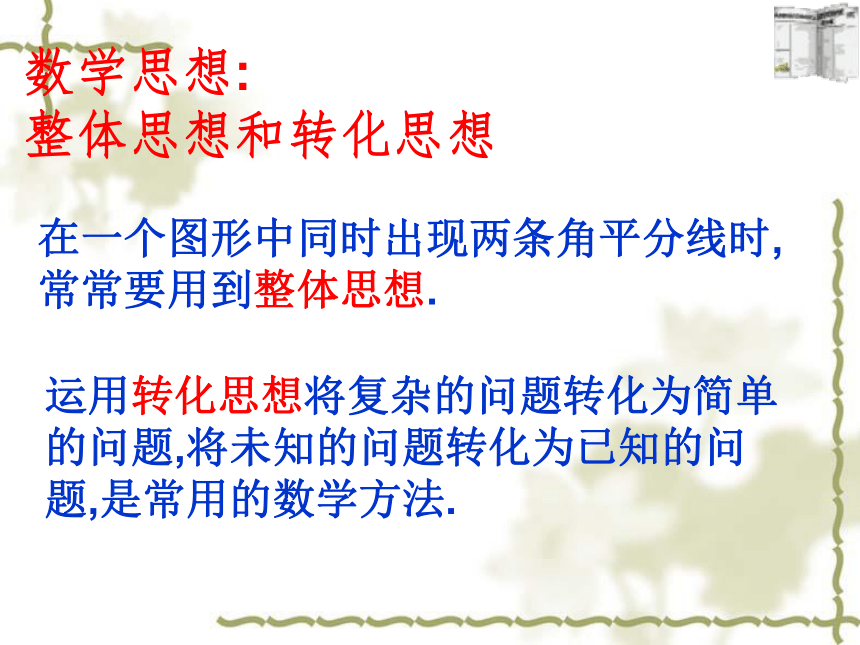 数学思想:
整体思想和转化思想

在一个图形中同时出现两条角平分线时,常常要用到整体思想.

运用转化思想将复杂的问题转化为简单的问题,将未知的问题转化为已知的问题,是常用的数学方法.